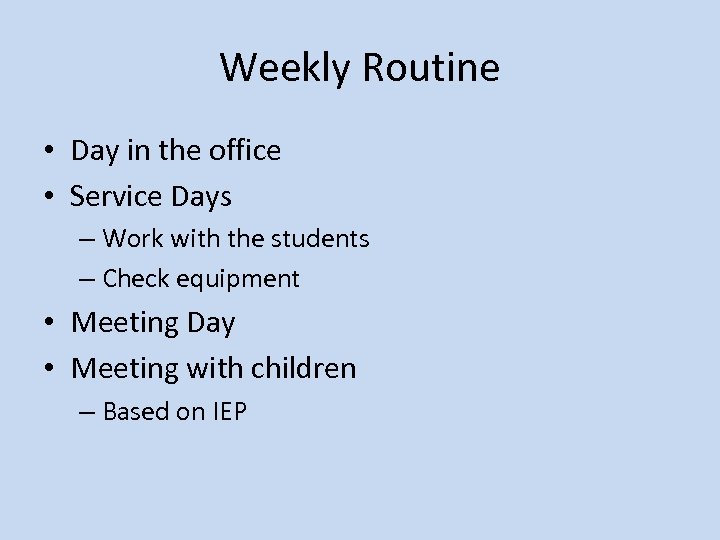 Weekly Routine

• Day in the office
• Service Days
– Work with the students
– Check equipment
• Meeting Day
• Meeting with children
– Based on IEP